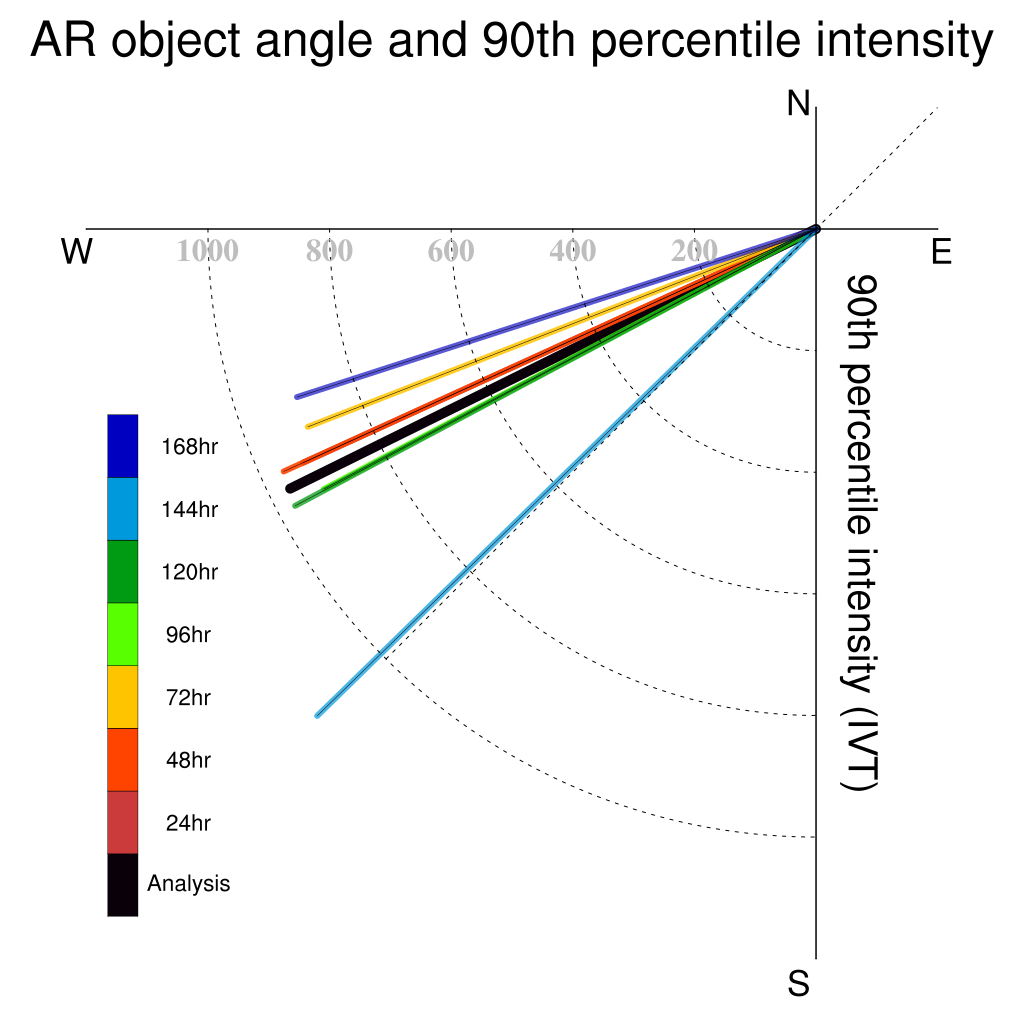 AR object angle and 90th percentile intensity

N

W

1000 800 600 400 200

E

90th percentile intensity (IVT)

168hr
144hr
120hr
96hr
72hr
48hr
24hr
Analysis

S